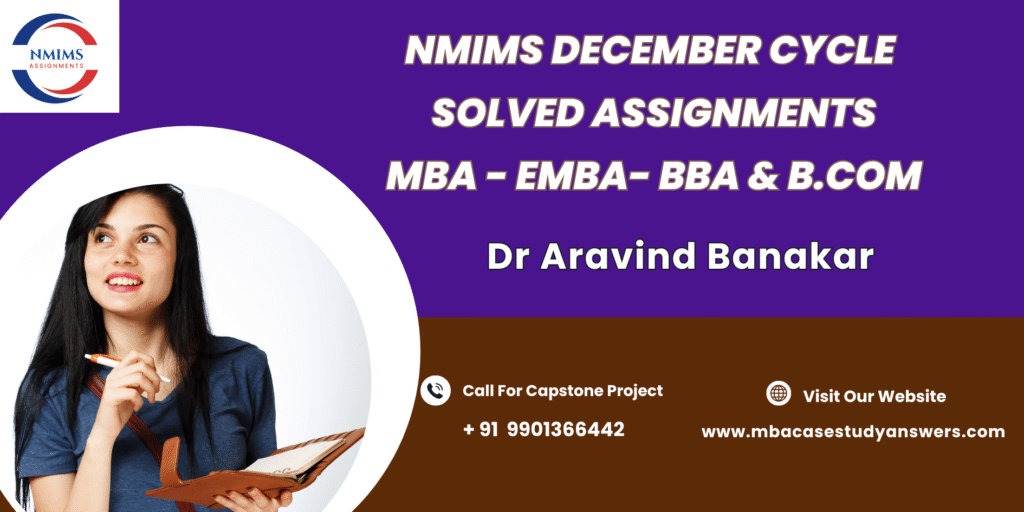 NMIMS
ASSIGNMENTS

NMIMS DECEMBER CYCLE
SOLVED ASSIGNMENTS
MBA - EMBA- BBA & B.COM

Dr Aravind Banakar

Call For Capstone Project
+ 91 9901366442

Visit Our Website
www.mbacasestudyanswers.com